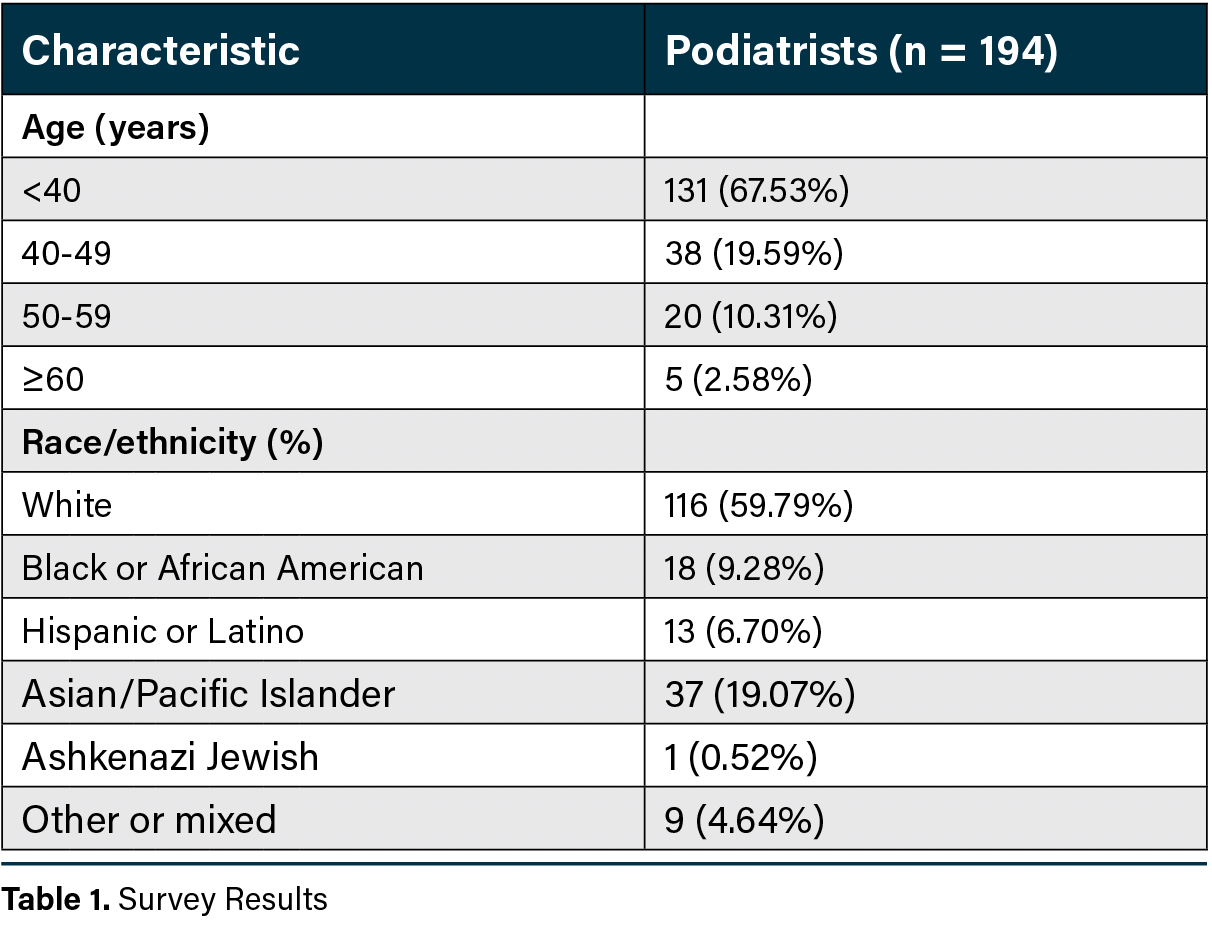 | Characteristic | Podiatrists (n = 194) |
|---|---|
| Age (years) | |
| <40 | 131 (67.53%) |
| 40-49 | 38 (19.59%) |
| 50-59 | 20 (10.31%) |
| ≥60 | 5 (2.58%) |
| Race/ethnicity (%) | |
| White | 116 (59.79%) |
| Black or African American | 18 (9.28%) |
| Hispanic or Latino | 13 (6.70%) |
| Asian/Pacific Islander | 37 (19.07%) |
| Ashkenazi Jewish | 1 (0.52%) |
| Other or mixed | 9 (4.64%) |

Table 1. Survey Results